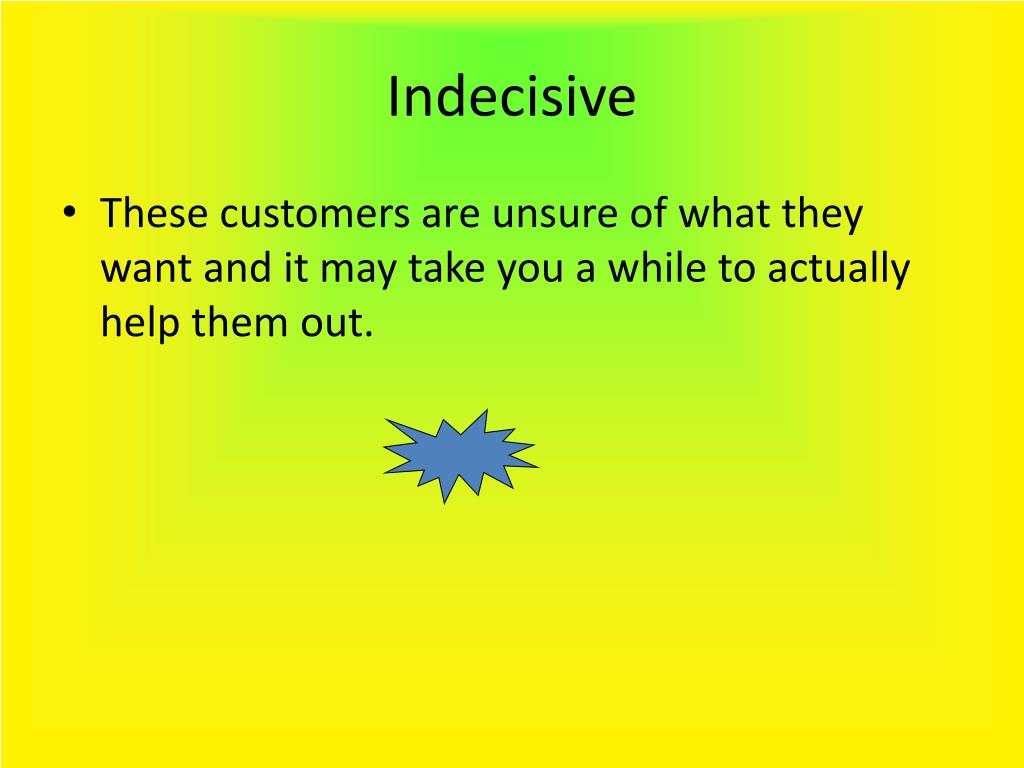 Indecisive

• These customers are unsure of what they want and it may take you a while to actually help them out.